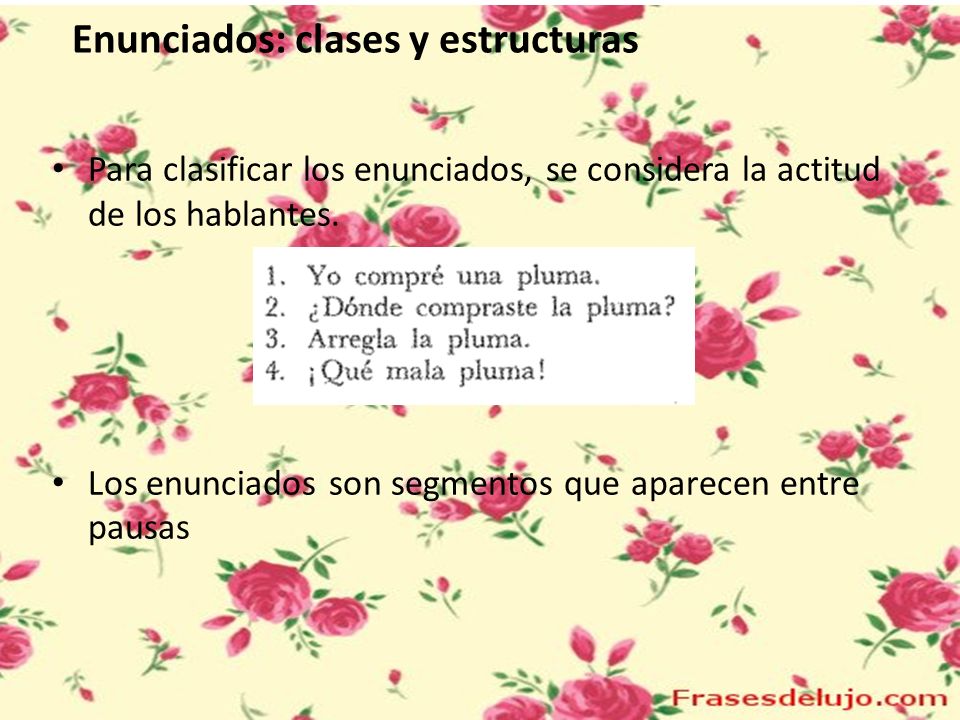 Enunciados: clases y estructuras

• Para clasificar los enunciados, se considera la actitud de los hablantes.

1. Yo compré una pluma.
2. ¿Dónde compraste la pluma?
3. Arregla la pluma.
4. ¡Qué mala pluma!

• Los enunciados son segmentos que aparecen entre pausas

Frasesdelujo.com